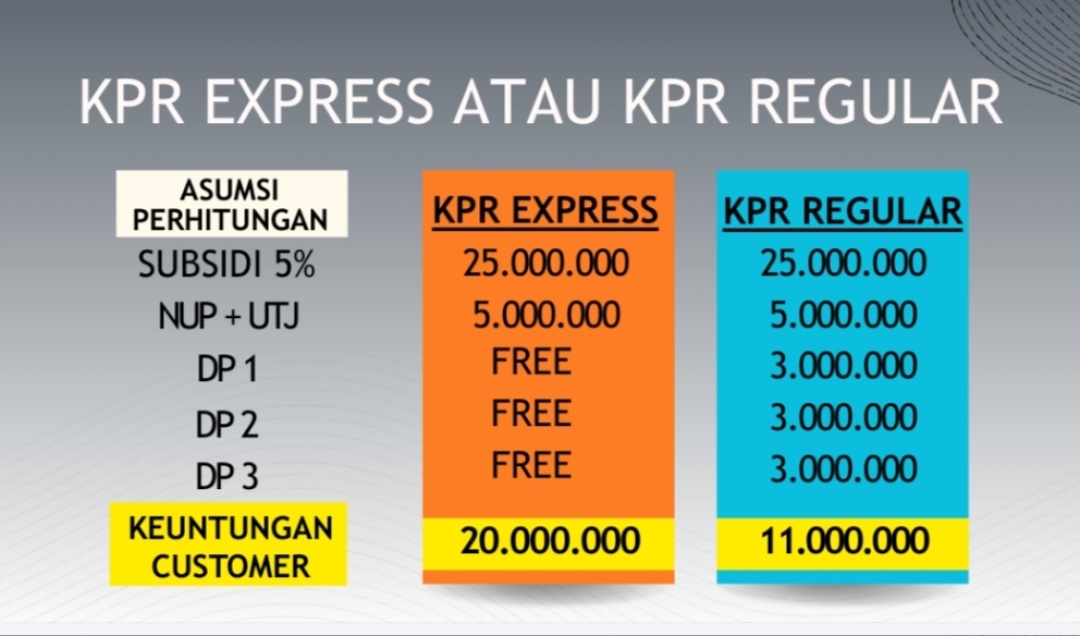 KPR EXPRESS ATAU KPR REGULAR

| ASUMSI PERHITUNGAN | KPR EXPRESS | KPR REGULAR |
|---|---|---|
| SUBSIDI 5% | 25.000.000 | 25.000.000 |
| NUP + UTJ | 5.000.000 | 5.000.000 |
| DP 1 | FREE | 3.000.000 |
| DP 2 | FREE | 3.000.000 |
| DP 3 | FREE | 3.000.000 |
| KEUNTUNGAN CUSTOMER | 20.000.000 | 11.000.000 |